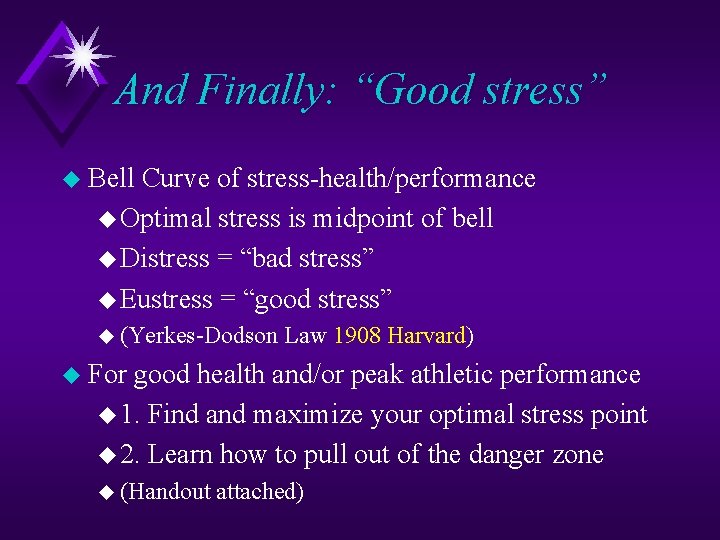 And Finally: “Good stress”

Bell Curve of stress-health/performance

Optimal stress is midpoint of bell

Distress = “bad stress”

Eustress = “good stress”

(Yerkes-Dodson Law 1908 Harvard)

For good health and/or peak athletic performance

1. Find and maximize your optimal stress point

2. Learn how to pull out of the danger zone

(Handout attached)